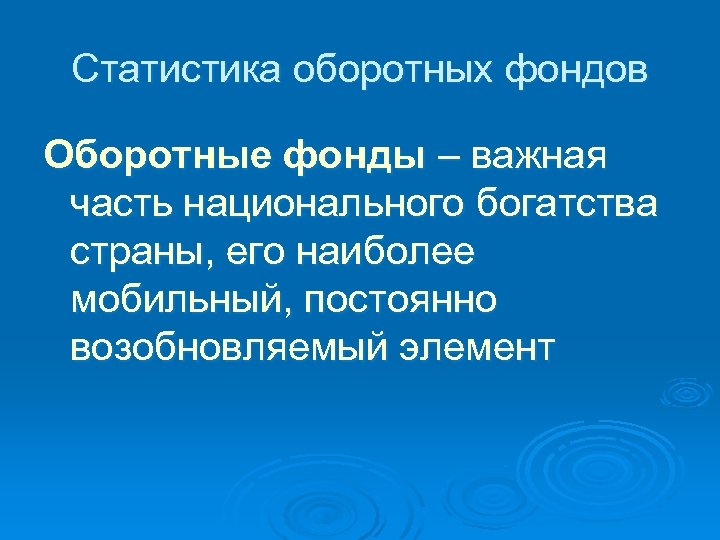 Статистика оборотных фондов

Оборотные фонды – важная часть национального богатства страны, его наиболее мобильный, постоянно возобновляемый элемент